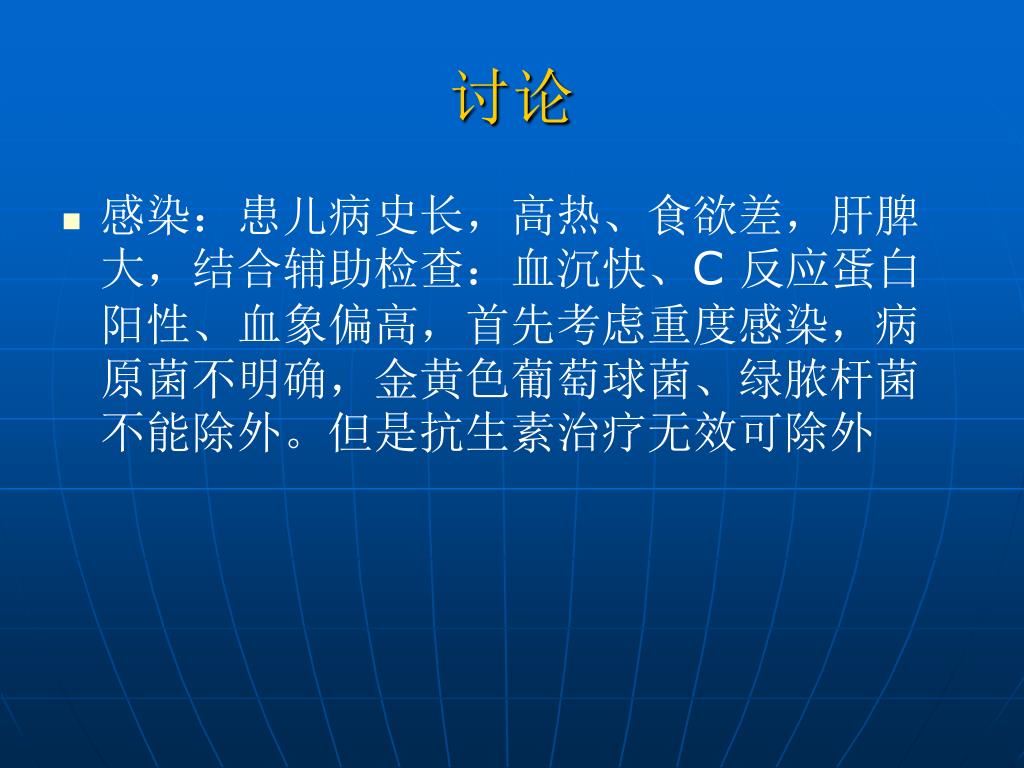 讨论

■ 感染：患儿病史长，高热、食欲差，肝脾大，结合辅助检查：血沉快、C 反应蛋白阳性、血象偏高，首先考虑重度感染，病原菌不明确，金黄色葡萄球菌、绿脓杆菌不能除外。但是抗生素治疗无效可除外